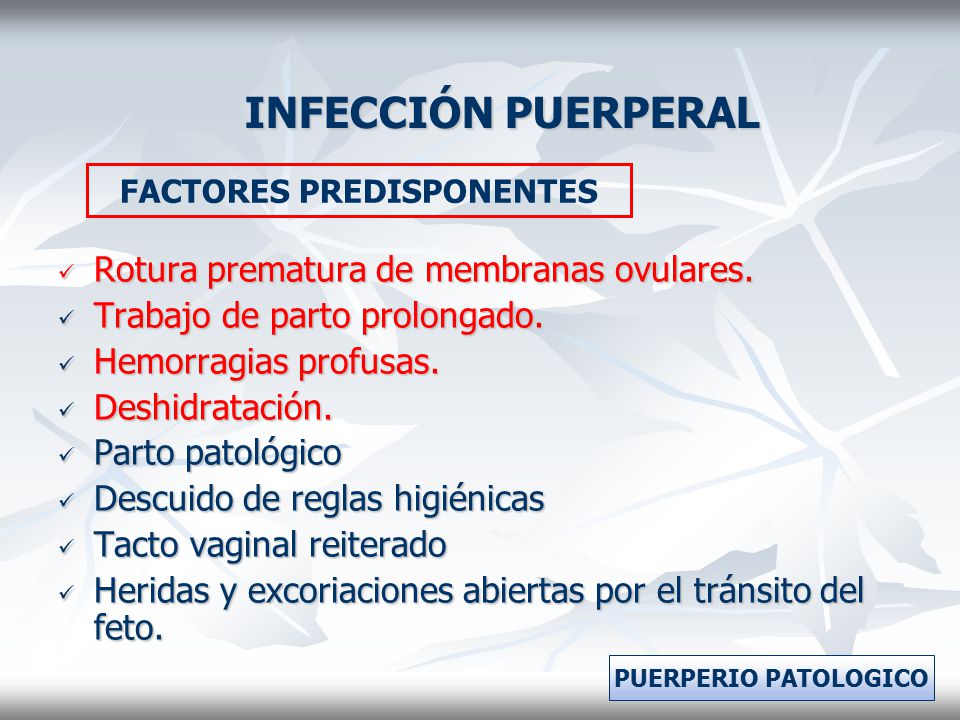 INFECCIÓN PUERPERAL

FACTORES PREDISPONENTES

✓ Rotura prematura de membranas ovulares.
✓ Trabajo de parto prolongado.
✓ Hemorragias profusas.
✓ Deshidratación.
✓ Parto patológico
✓ Descuido de reglas higiénicas
✓ Tacto vaginal reiterado
✓ Heridas y excoriaciones abiertas por el tránsito del feto.

PUERPERIO PATOLOGICO